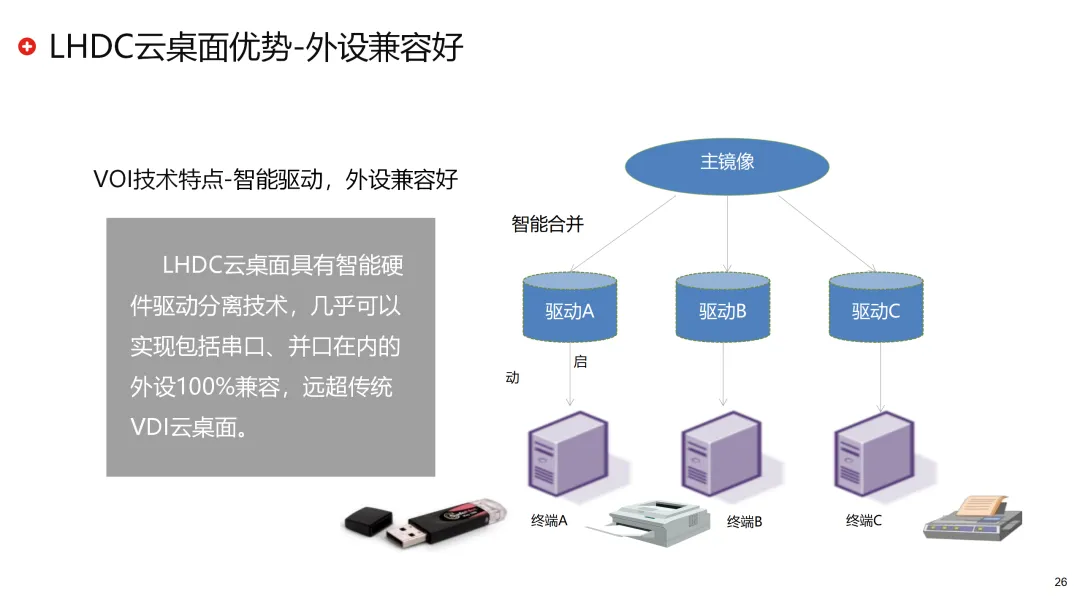 LHDC云桌面优势-外设兼容好

VOI技术特点-智能驱动，外设兼容好

LHDC云桌面具有智能硬件驱动分离技术，几乎可以实现包括串口、并口在内的外设100%兼容，远超传统VDI云桌面。

主镜像

智能合并

驱动A

驱动B

驱动C

启

动

终端A

终端B

终端C

26